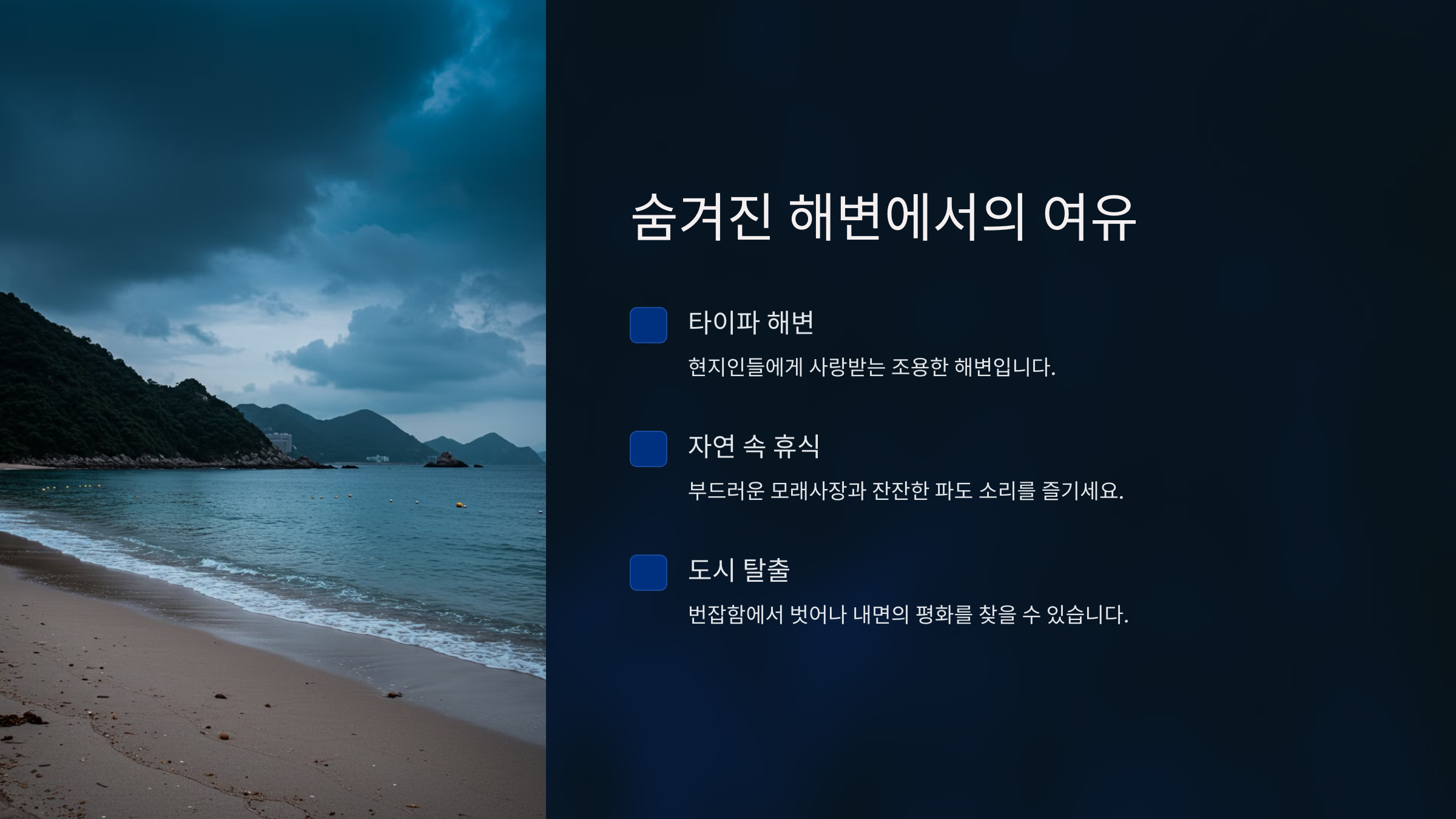 숨겨진 해변에서의 여유

타이파 해변

현지인들에게 사랑받는 조용한 해변입니다.

자연 속 휴식

부드러운 모래사장과 잔잔한 파도 소리를 즐기세요.

도시 탈출

번잡함에서 벗어나 내면의 평화를 찾을 수 있습니다.